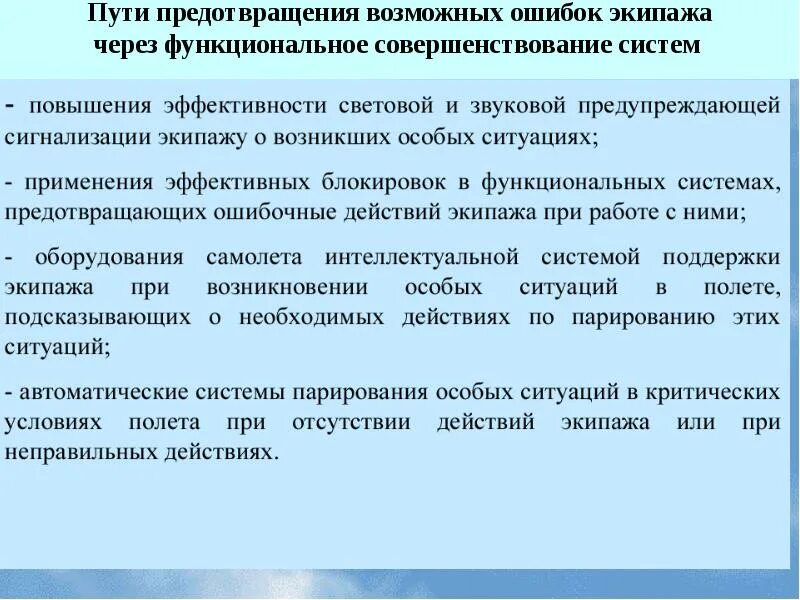 Пути предотвращения возможных ошибок экипажа через функциональное совершенствование систем

- повышения эффективности световой и звуковой предупреждающей сигнализации экипажу о возникших особых ситуациях;

- применения эффективных блокировок в функциональных системах, предотвращающих ошибочные действий экипажа при работе с ними;

- оборудования самолета интеллектуальной системой поддержки экипажа при возникновении особых ситуаций в полете, подсказывающих о необходимых действиях по парированию этих ситуаций;

- автоматические системы парирования особых ситуаций в критических условиях полета при отсутствии действий экипажа или при неправильных действиях.